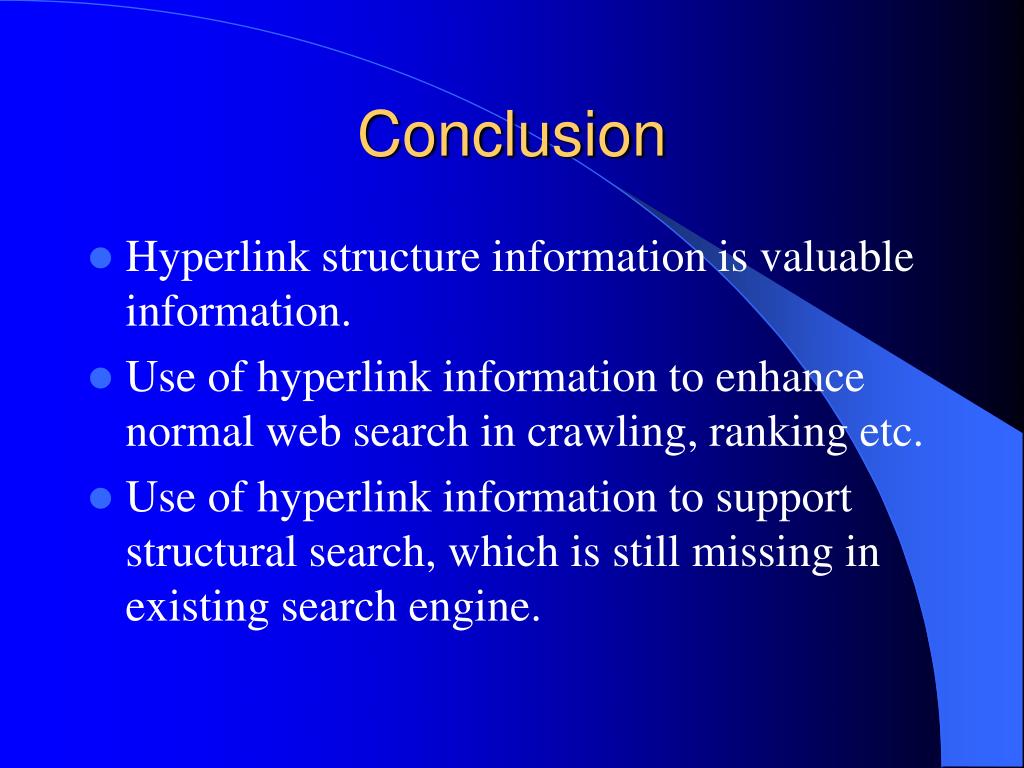 Conclusion

- Hyperlink structure information is valuable information.
- Use of hyperlink information to enhance normal web search in crawling, ranking etc.
- Use of hyperlink information to support structural search, which is still missing in existing search engine.